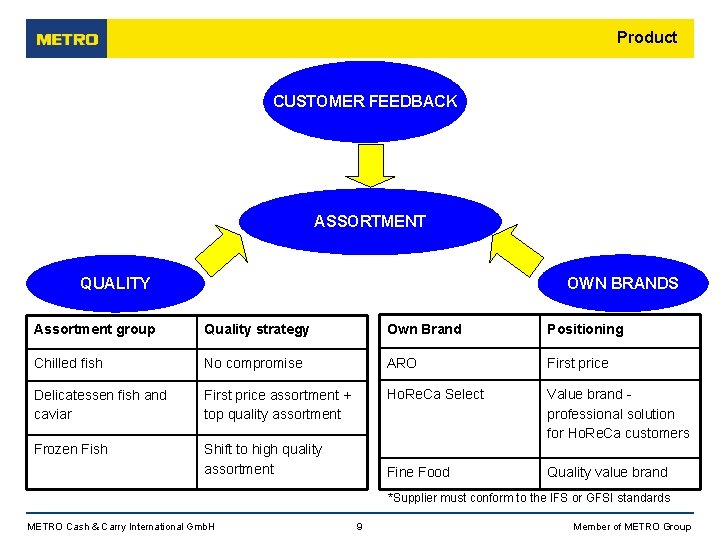 METRO

Product

CUSTOMER FEEDBACK

ASSORTMENT

QUALITY

OWN BRANDS

| Assortment group | Quality strategy |
|---|---|
| Chilled fish | No compromise |
| Delicatessen fish and caviar | First price assortment + top quality assortment |
| Frozen Fish | Shift to high quality assortment |

| Own Brand | Positioning |
|---|---|
| ARO | First price |
| HoReCa Select | Value brand - professional solution for HoReCa customers |
| Fine Food | Quality value brand |

*Supplier must conform to the IFS or GFSI standards

METRO Cash & Carry International GmbH

9

Member of METRO Group